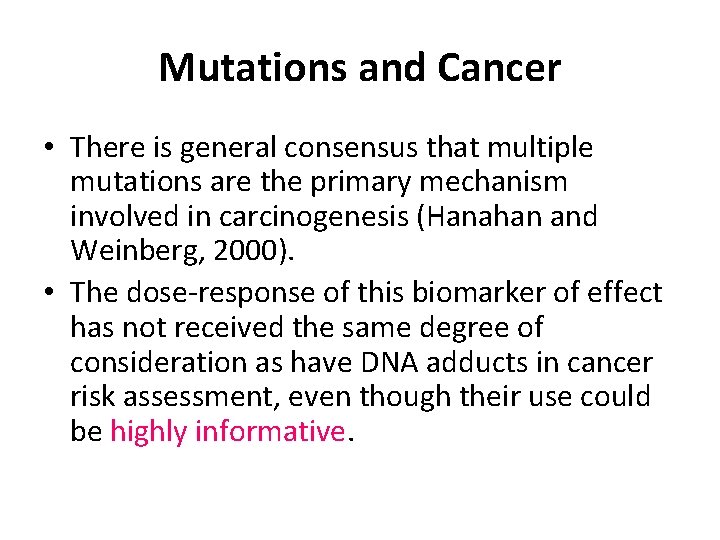 Mutations and Cancer

• There is general consensus that multiple mutations are the primary mechanism involved in carcinogenesis (Hanahan and Weinberg, 2000).

• The dose-response of this biomarker of effect has not received the same degree of consideration as have DNA adducts in cancer risk assessment, even though their use could be highly informative.